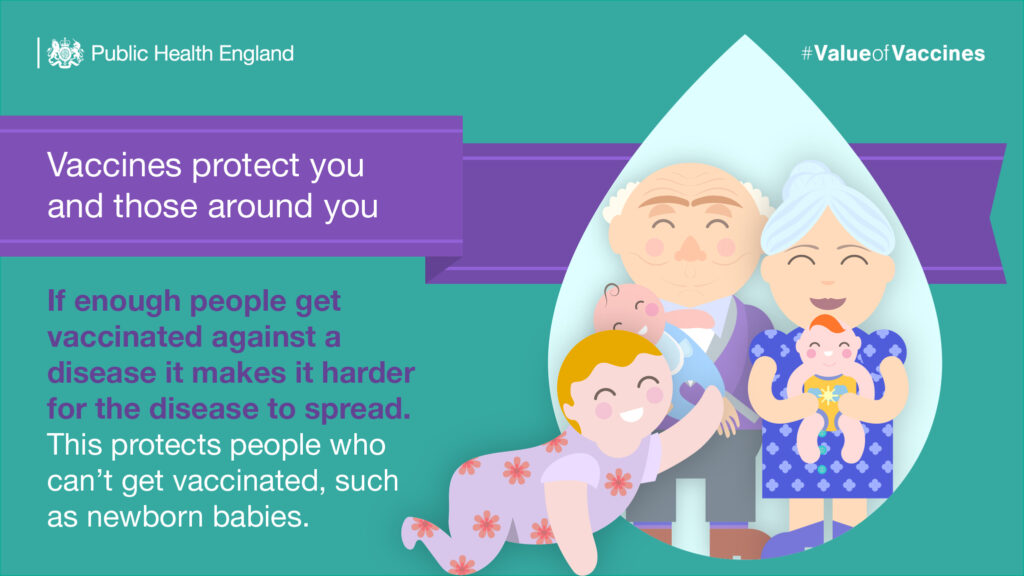 Public Health England

#ValueofVaccines

Vaccines protect you and those around you

If enough people get vaccinated against a disease it makes it harder for the disease to spread. This protects people who can't get vaccinated, such as newborn babies.